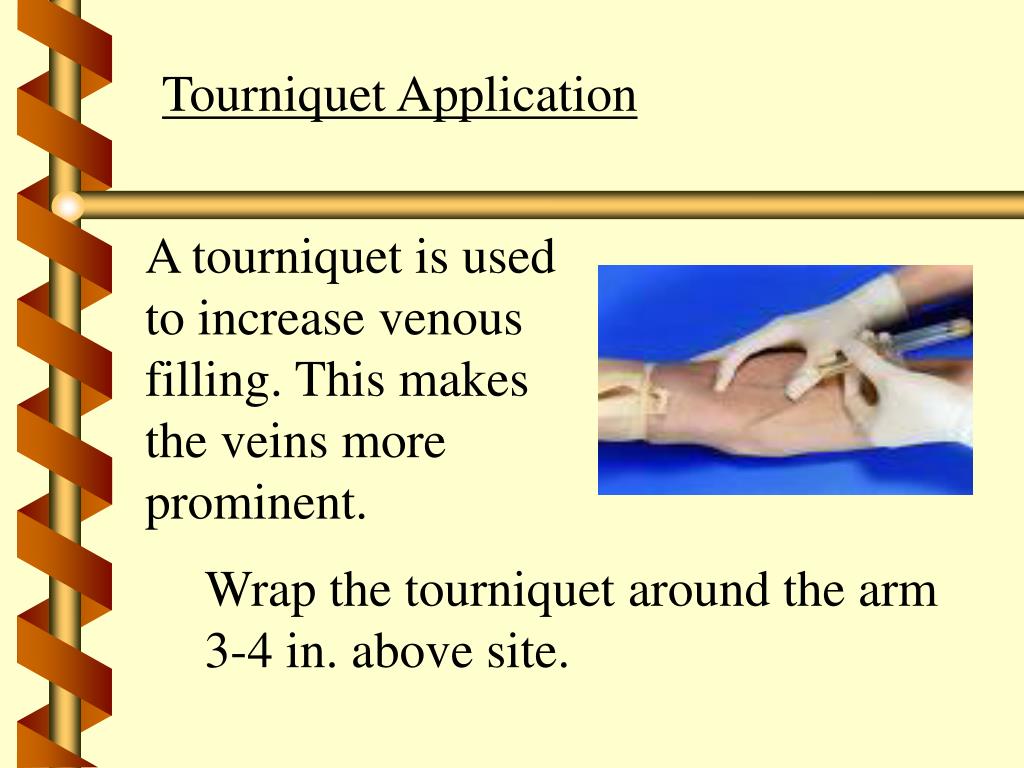 Tourniquet Application

A tourniquet is used to increase venous filling. This makes the veins more prominent.

Wrap the tourniquet around the arm 3-4 in. above site.